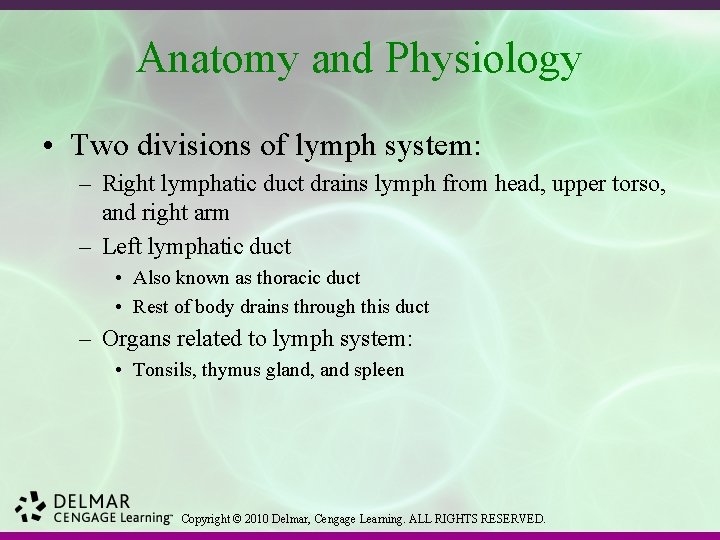 Anatomy and Physiology

• Two divisions of lymph system:
– Right lymphatic duct drains lymph from head, upper torso, and right arm
– Left lymphatic duct
• Also known as thoracic duct
• Rest of body drains through this duct
– Organs related to lymph system:
• Tonsils, thymus gland, and spleen

DELMAR
CENGAGE Learning™ Copyright © 2010 Delmar, Cengage Learning. ALL RIGHTS RESERVED.